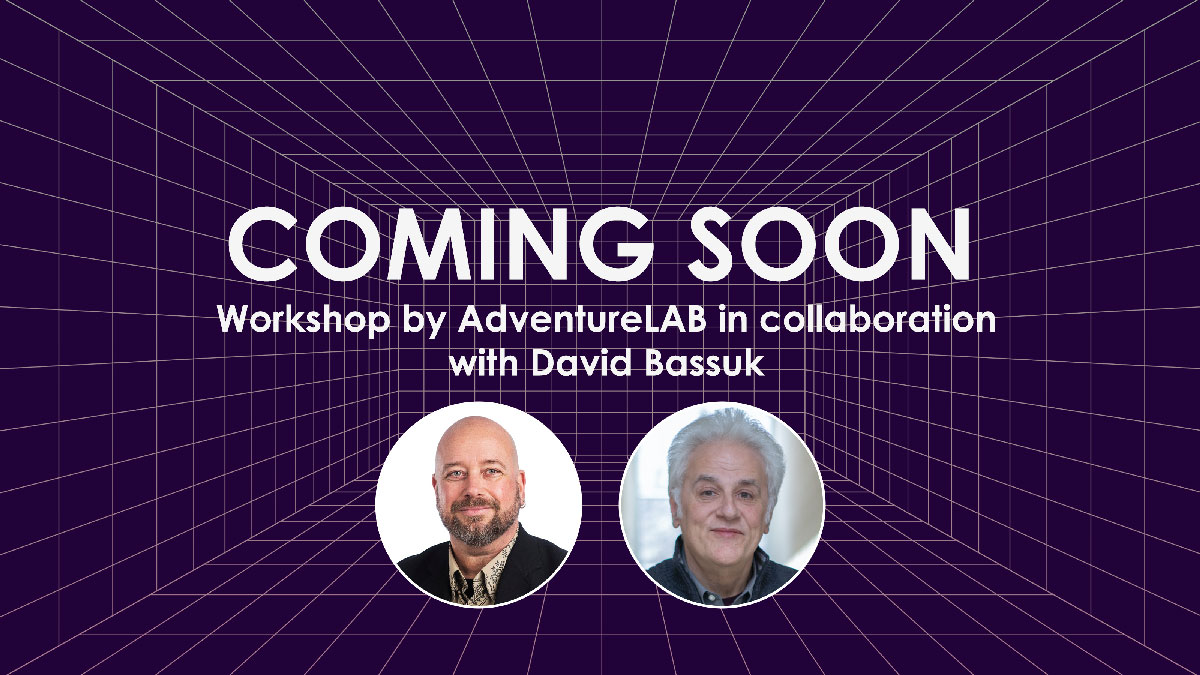 COMING SOON
Workshop by AdventureLAB in collaboration with David Bassuk